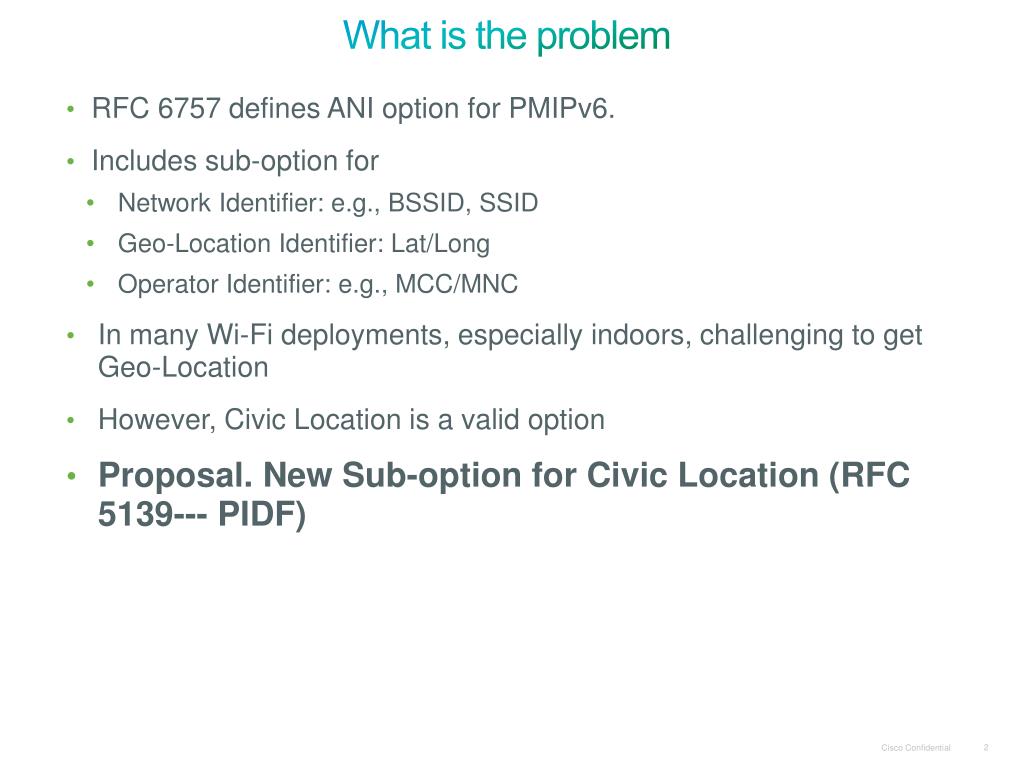 What is the problem

• RFC 6757 defines ANI option for PMIPv6.

• Includes sub-option for
  • Network Identifier: e.g., BSSID, SSID
  • Geo-Location Identifier: Lat/Long
  • Operator Identifier: e.g., MCC/MNC

• In many Wi-Fi deployments, especially indoors, challenging to get Geo-Location

• However, Civic Location is a valid option

• Proposal. New Sub-option for Civic Location (RFC 5139--- PIDF)

Cisco Confidential 2